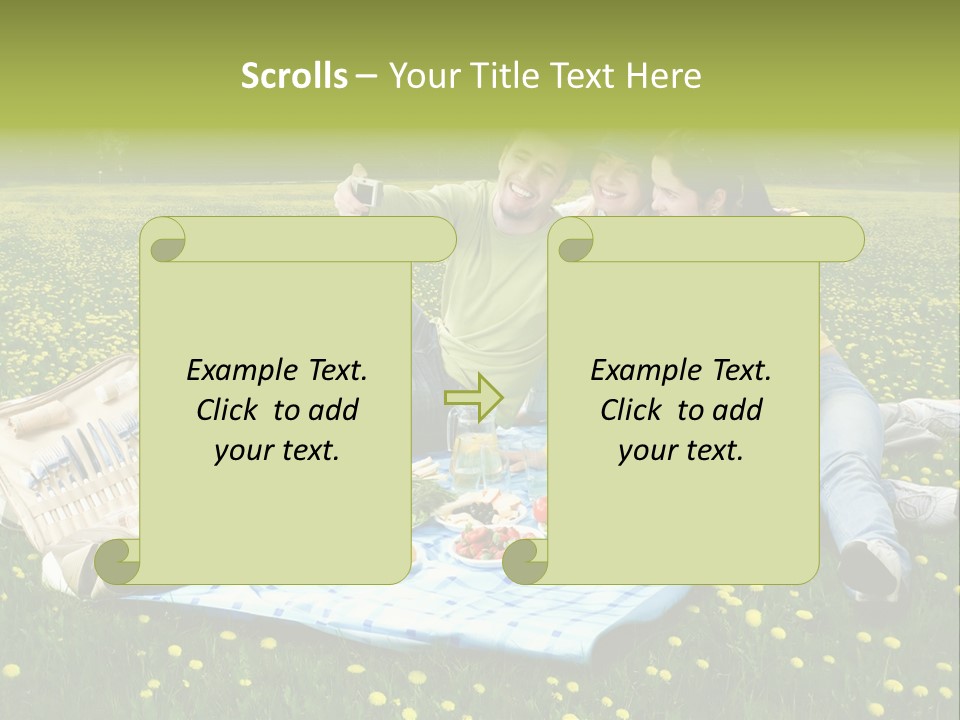 Scrolls – Your Title Text Here

Example Text. Click to add your text.

Example Text. Click to add your text.